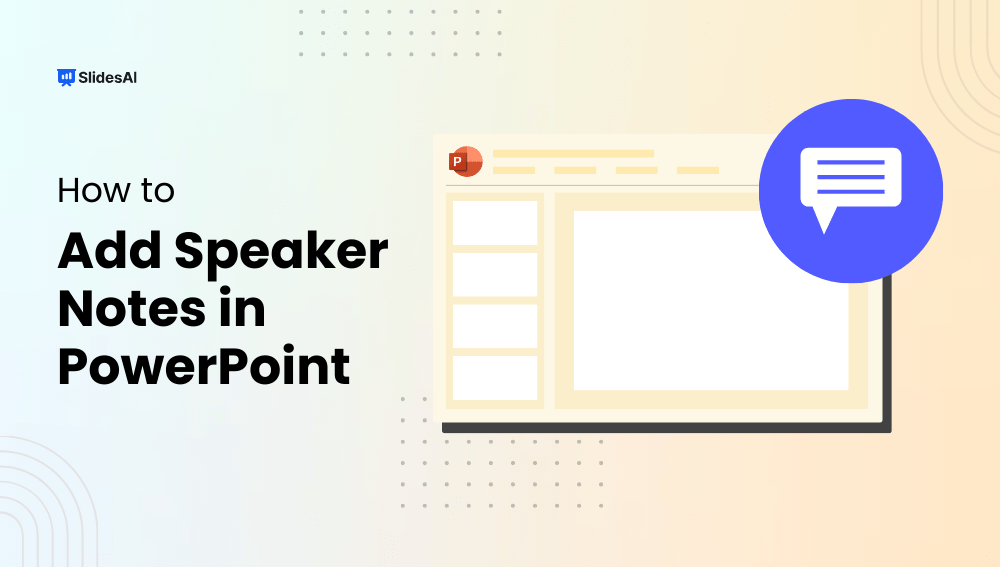 SlidesAI

How to

Add Speaker Notes in PowerPoint

P